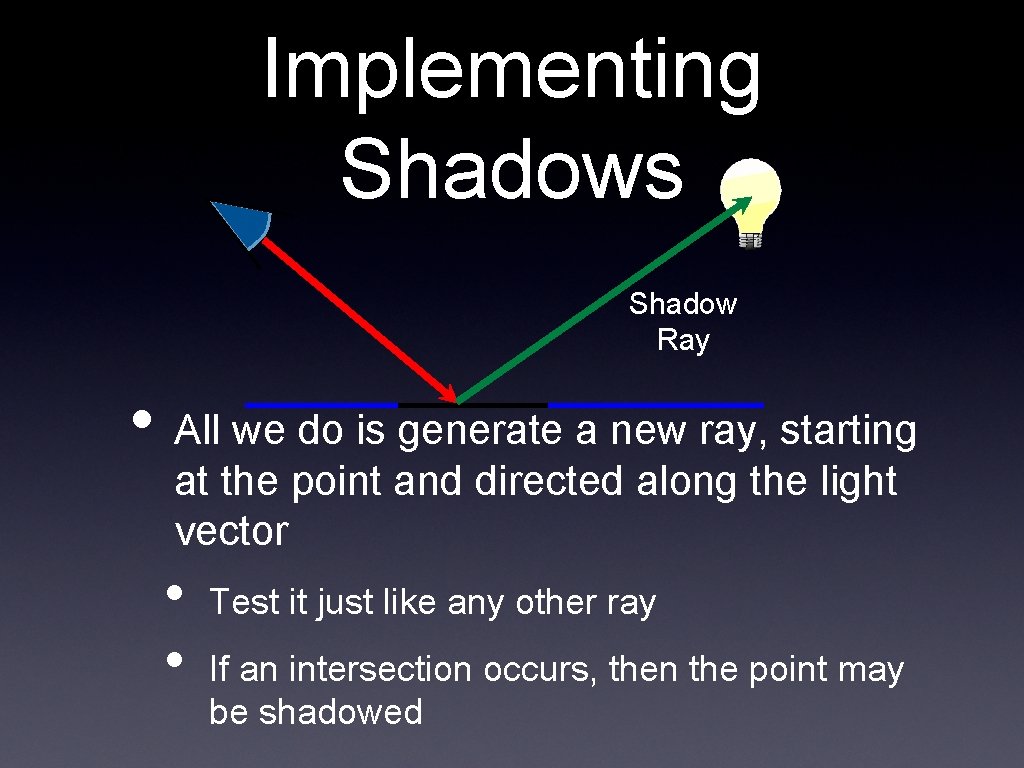 Implementing Shadows

Shadow
Ray

• All we do is generate a new ray, starting at the point and directed along the light vector

• Test it just like any other ray

• If an intersection occurs, then the point may be shadowed